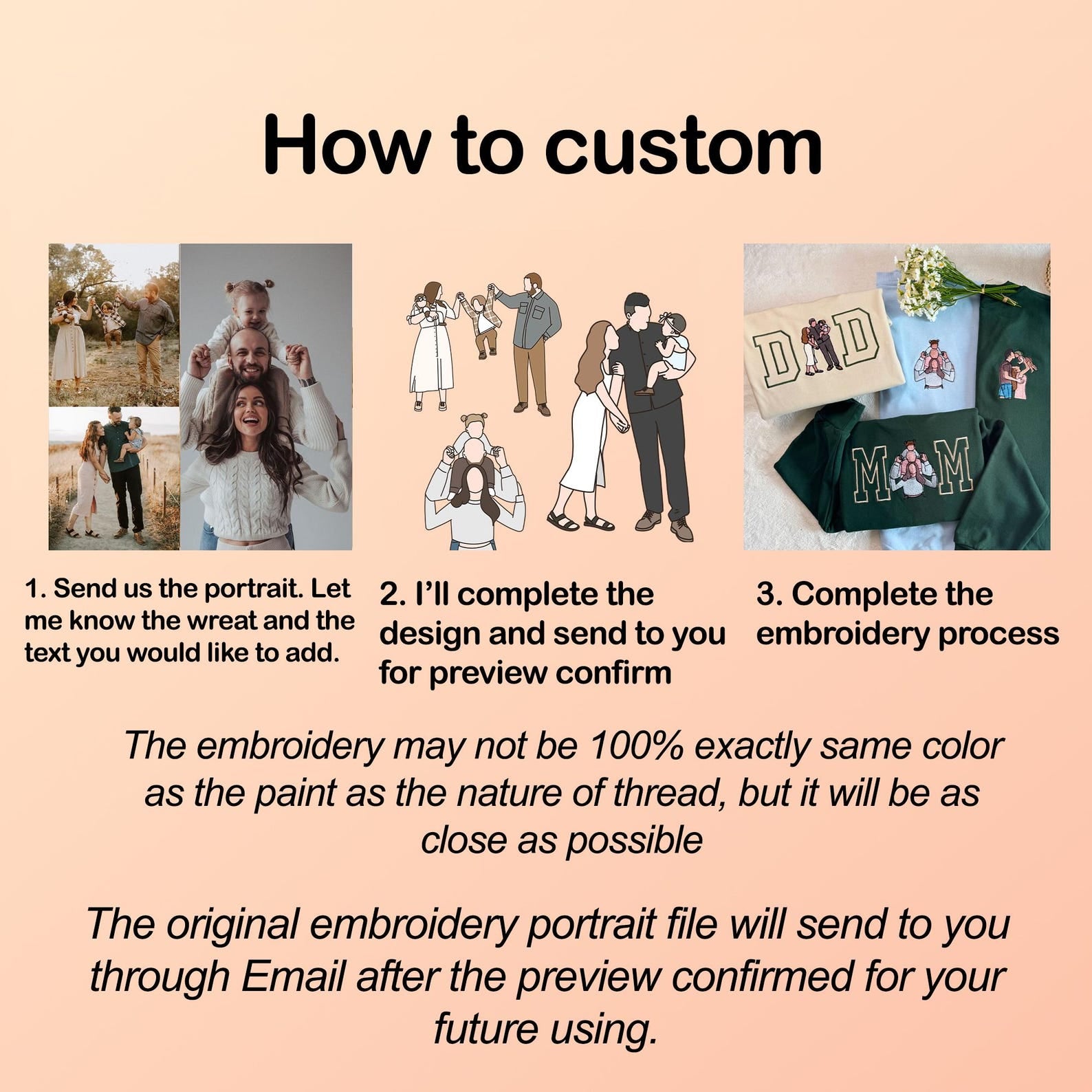 How to custom

D D

M M

1. Send us the portrait. Let me know the wreat and the text you would like to add.

2. I'll complete the design and send to you for preview confirm

3. Complete the embroidery process

The embroidery may not be 100% exactly same color as the paint as the nature of thread, but it will be as close as possible

The original embroidery portrait file will send to you through Email after the preview confirmed for your future using.